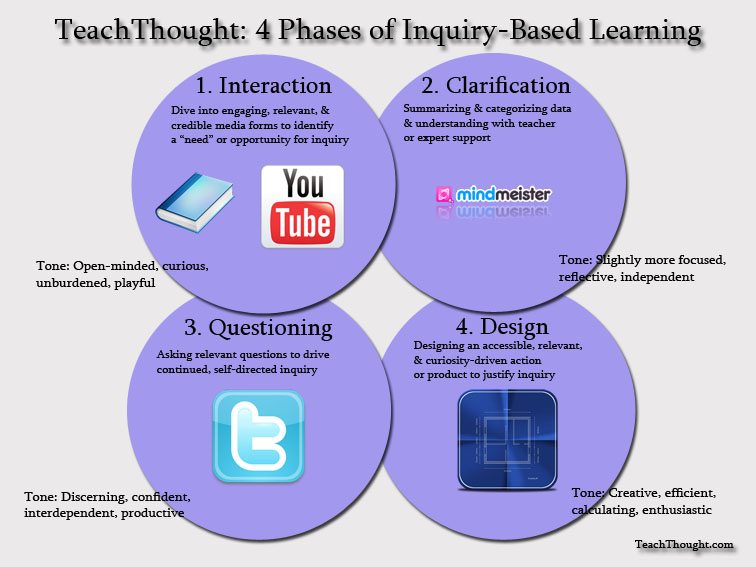 TeachThought: 4 Phases of Inquiry-Based Learning

1. Interaction

Dive into engaging, relevant, & credible media forms to identify a "need" or opportunity for inquiry

You Tube

Tone: Open-minded, curious, unburdened, playful

2. Clarification

Summarizing & categorizing data & understanding with teacher or expert support

mindmeister

Tone: Slightly more focused, reflective, independent

3. Questioning

Asking relevant questions to drive continued, self-directed inquiry

Tone: Discerning, confident, interdependent, productive

4. Design

Designing an accessible, relevant, & curiosity-driven action or product to justify inquiry

Tone: Creative, efficient, calculating, enthusiastic

TeachThought.com